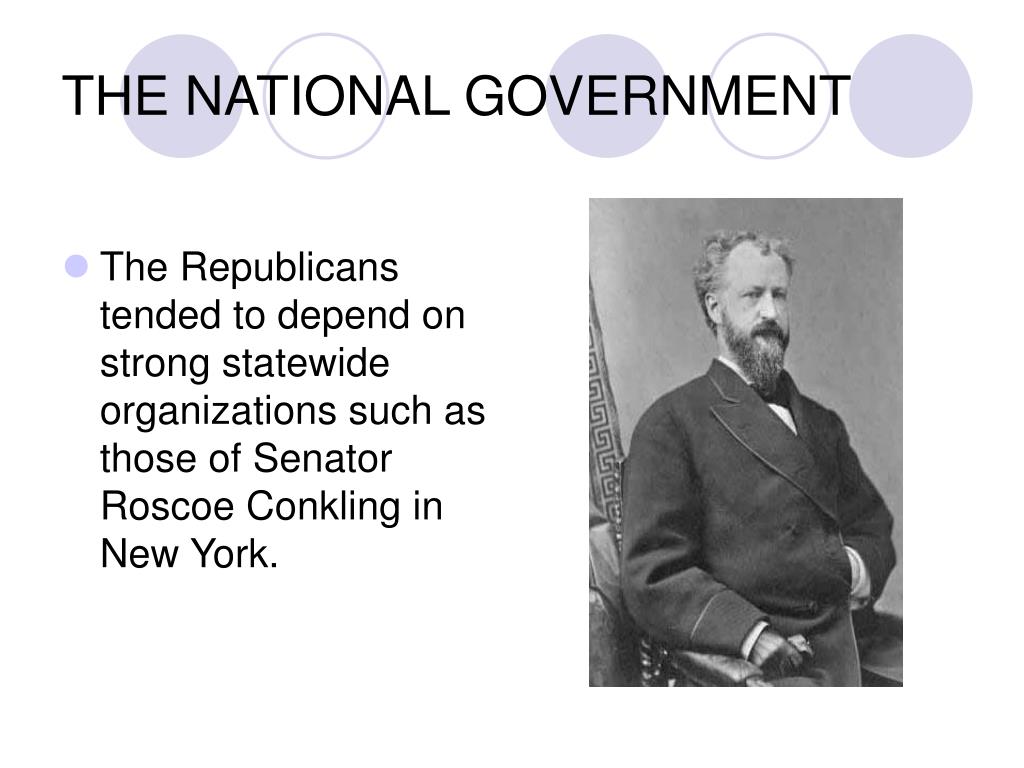 THE NATIONAL GOVERNMENT

The Republicans tended to depend on strong statewide organizations such as those of Senator Roscoe Conkling in New York.